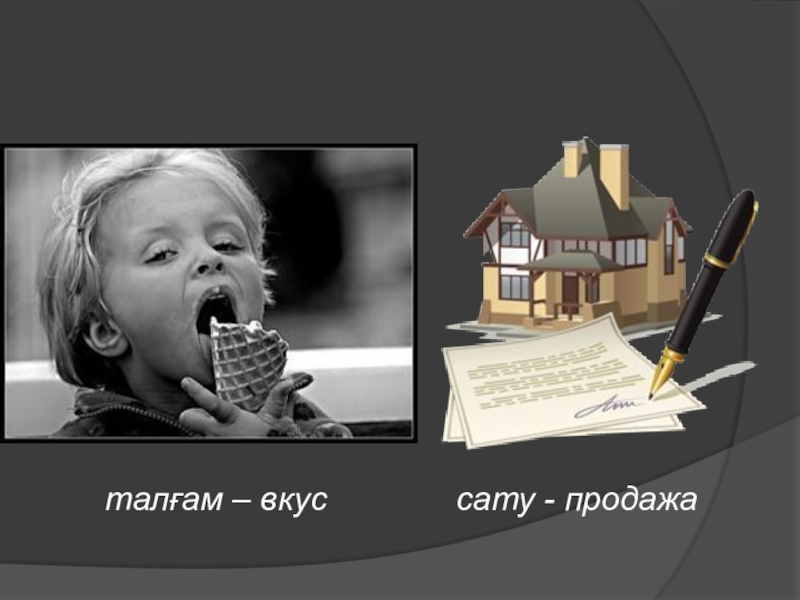 талғам – вкус

сату - продажа